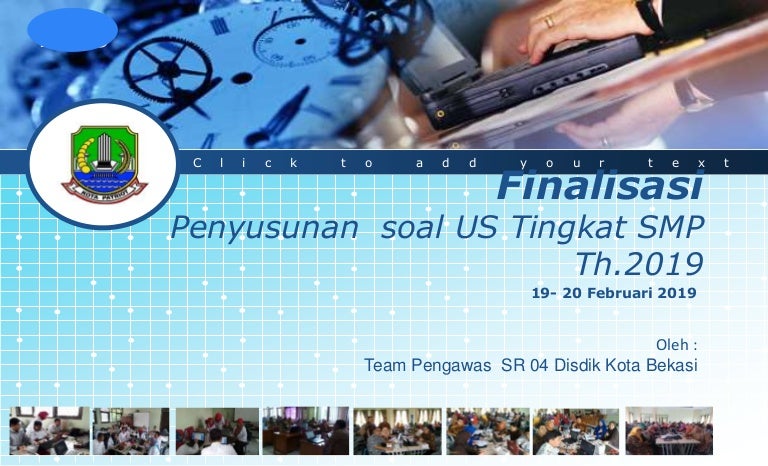 KOTA PATRIOT

Click to add your text

Finalisasi

Penyusunan soal US Tingkat SMP Th.2019

19- 20 Februari 2019

Oleh :
Team Pengawas SR 04 Disdik Kota Bekasi